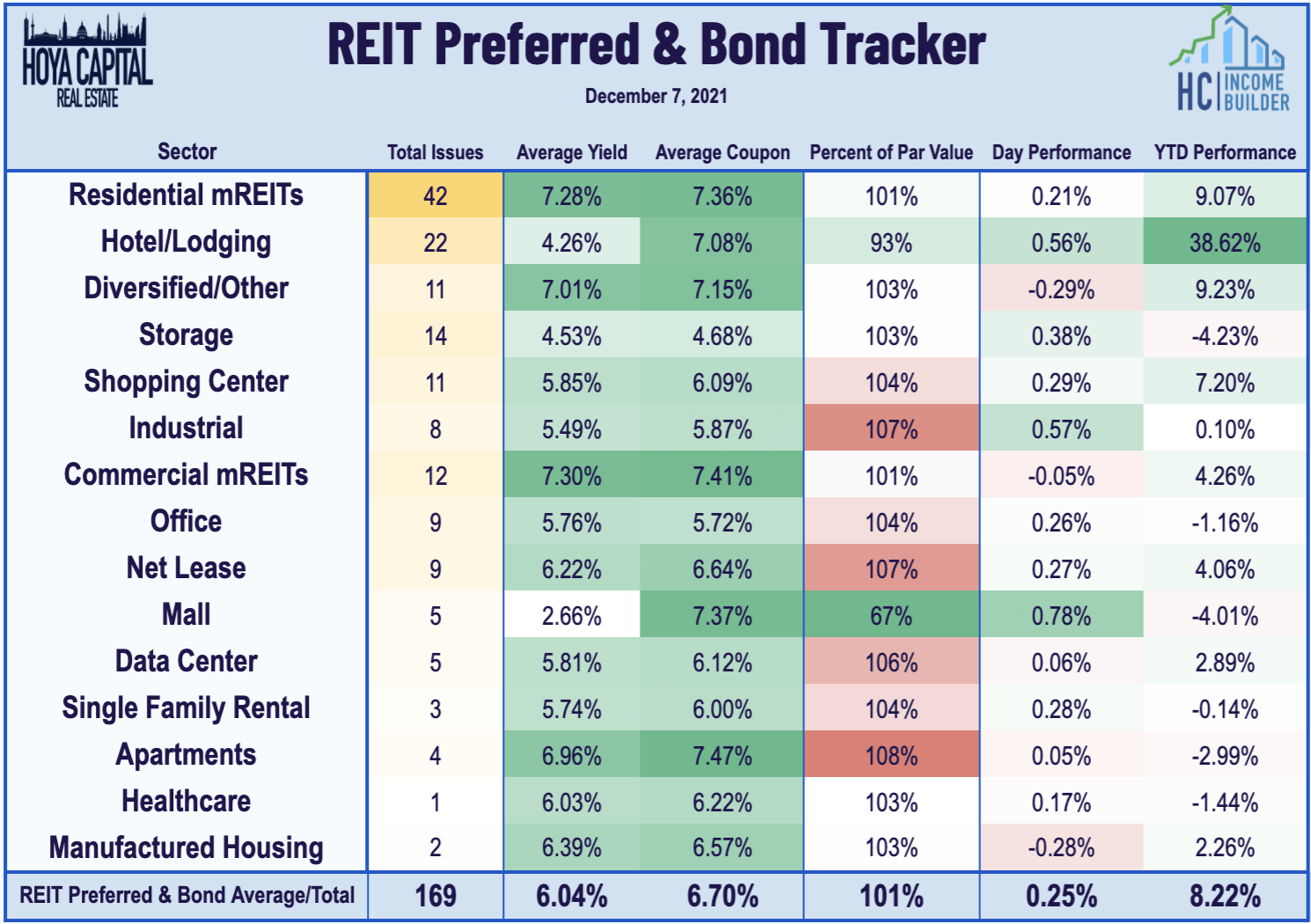 HOYA CAPITAL REAL ESTATE

REIT Preferred & Bond Tracker

December 7, 2021

HC INCOME BUILDER

| Sector | Total Issues | Average Yield | Average Coupon | Percent of Par Value | Day Performance | YTD Performance |
|---|---|---|---|---|---|---|
| Residential mREITs | 42 | 7.28% | 7.36% | 101% | 0.21% | 9.07% |
| Hotel/Lodging | 22 | 4.26% | 7.08% | 93% | 0.56% | 38.62% |
| Diversified/Other | 11 | 7.01% | 7.15% | 103% | -0.29% | 9.23% |
| Storage | 14 | 4.53% | 4.68% | 103% | 0.38% | -4.23% |
| Shopping Center | 11 | 5.85% | 6.09% | 104% | 0.29% | 7.20% |
| Industrial | 8 | 5.49% | 5.87% | 107% | 0.57% | 0.10% |
| Commercial mREITs | 12 | 7.30% | 7.41% | 101% | -0.05% | 4.26% |
| Office | 9 | 5.76% | 5.72% | 104% | 0.26% | -1.16% |
| Net Lease | 9 | 6.22% | 6.64% | 107% | 0.27% | 4.06% |
| Mall | 5 | 2.66% | 7.37% | 67% | 0.78% | -4.01% |
| Data Center | 5 | 5.81% | 6.12% | 106% | 0.06% | 2.89% |
| Single Family Rental | 3 | 5.74% | 6.00% | 104% | 0.28% | -0.14% |
| Apartments | 4 | 6.96% | 7.47% | 108% | 0.05% | -2.99% |
| Healthcare | 1 | 6.03% | 6.22% | 103% | 0.17% | -1.44% |
| Manufactured Housing | 2 | 6.39% | 6.57% | 103% | -0.28% | 2.26% |
| REIT Preferred & Bond Average/Total | 169 | 6.04% | 6.70% | 101% | 0.25% | 8.22% |